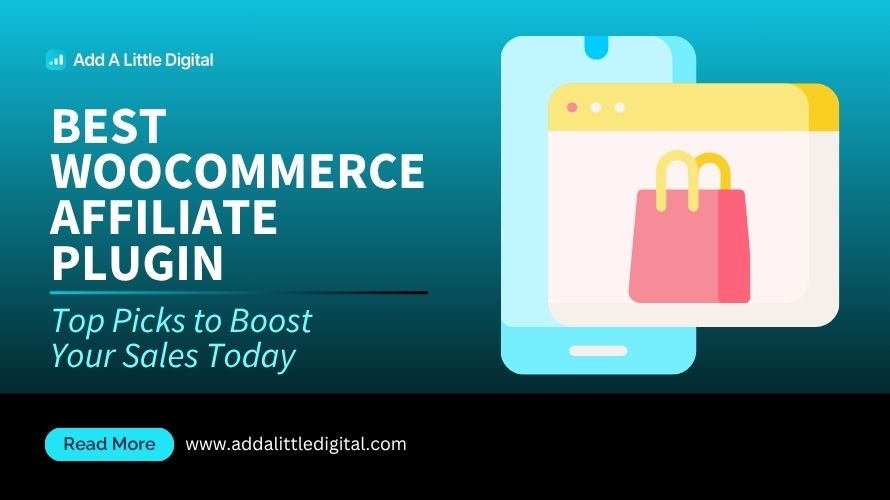 Add A Little Digital

BEST WOOCOMMERCE AFFILIATE PLUGIN

Top Picks to Boost Your Sales Today

Read More

www.addalittledigital.com